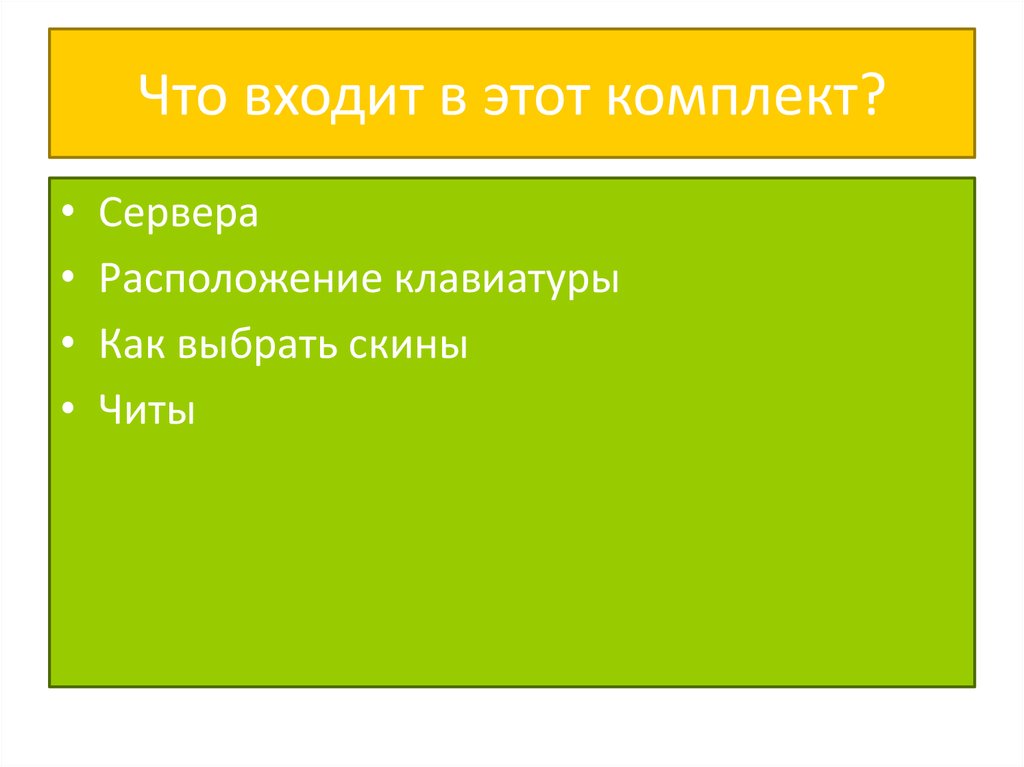 Что входит в этот комплект?

• Сервера
• Расположение клавиатуры
• Как выбрать скины
• Читы